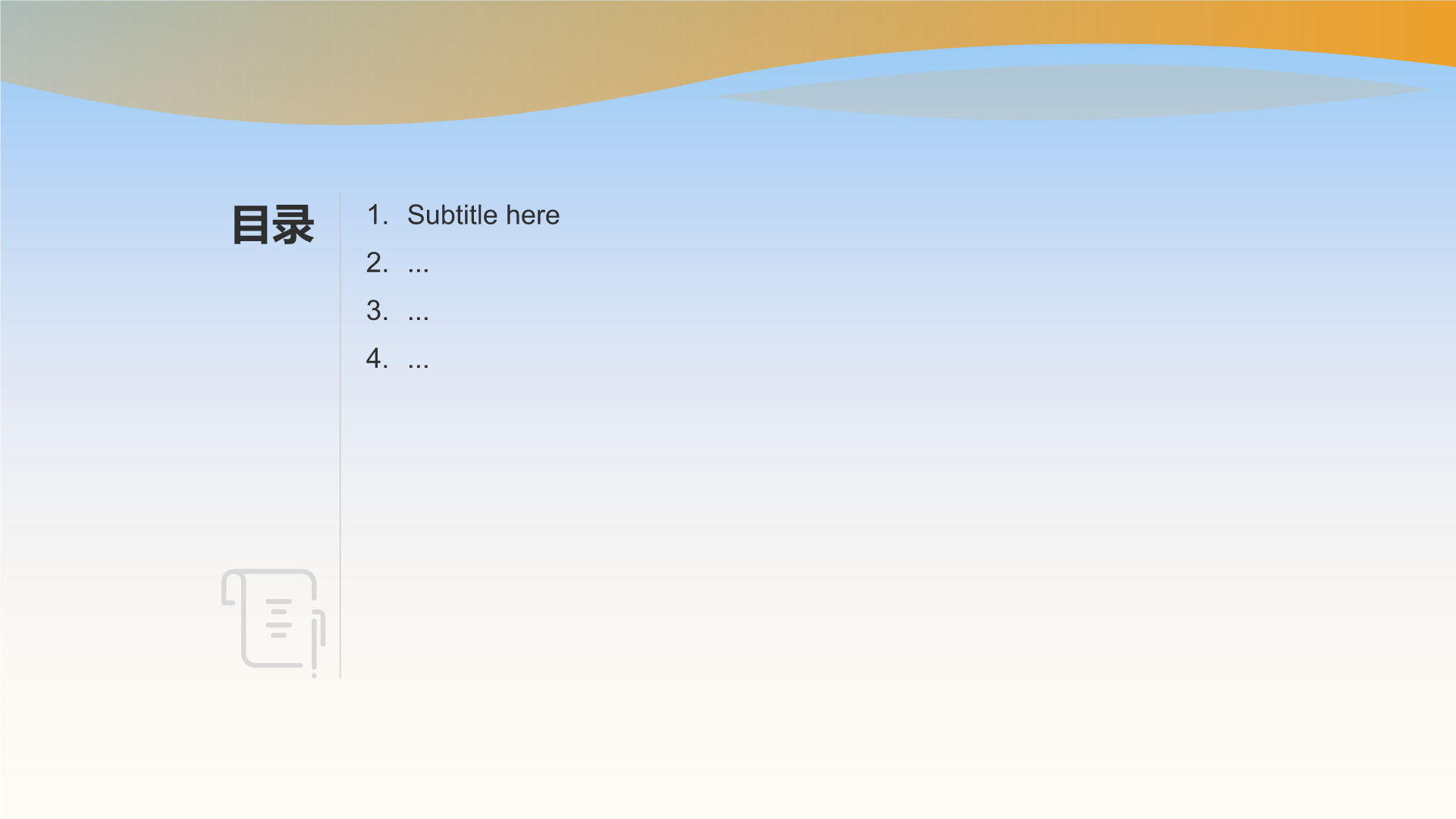 目录

1. Subtitle here
2. ...
3. ...
4. ...